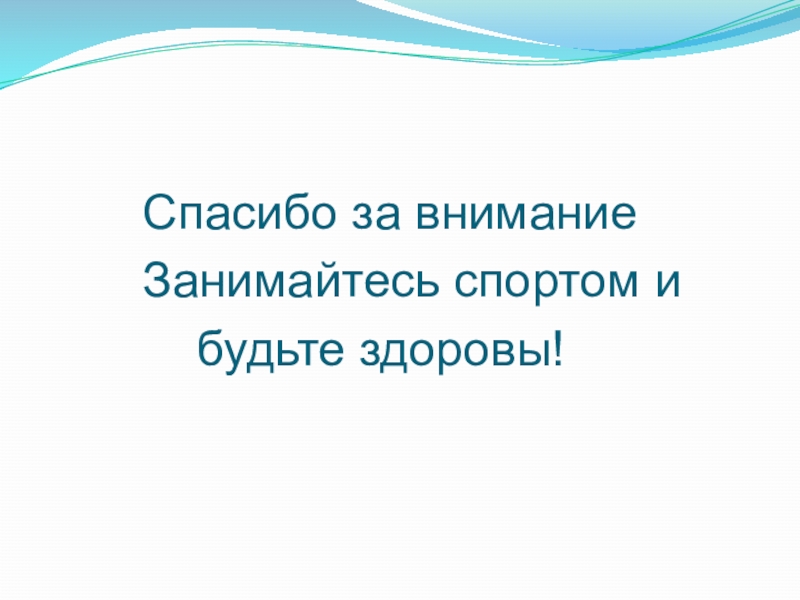 Спасибо за внимание
Занимайтесь спортом и будьте здоровы!